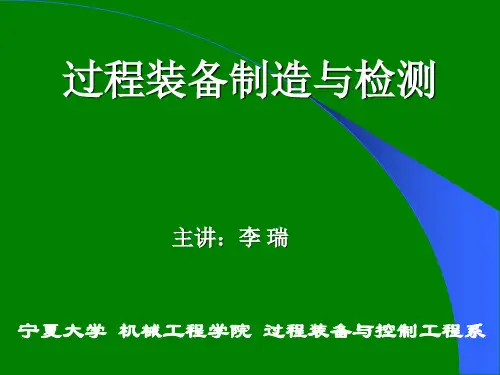 过程装备制造与检测

主讲：李 瑞

宁夏大学 机械工程学院 过程装备与控制工程系